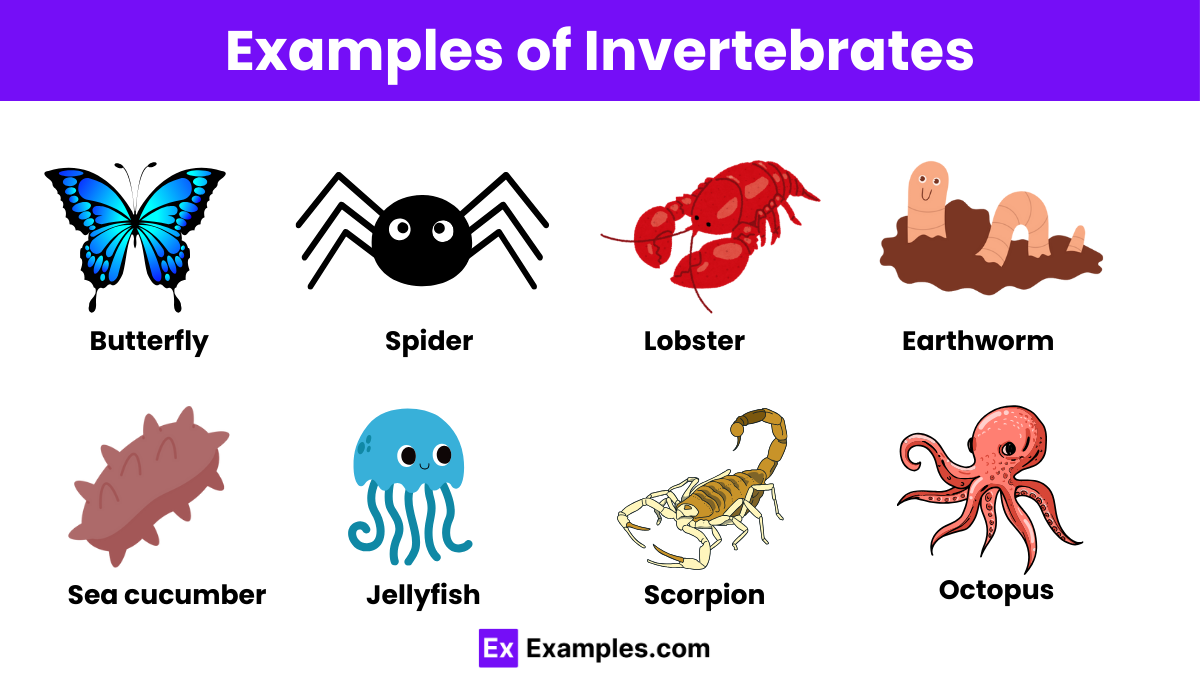 Examples of Invertebrates

Butterfly

Spider

Lobster

Earthworm

Sea cucumber

Jellyfish

Scorpion

Octopus

Ex Examples.com